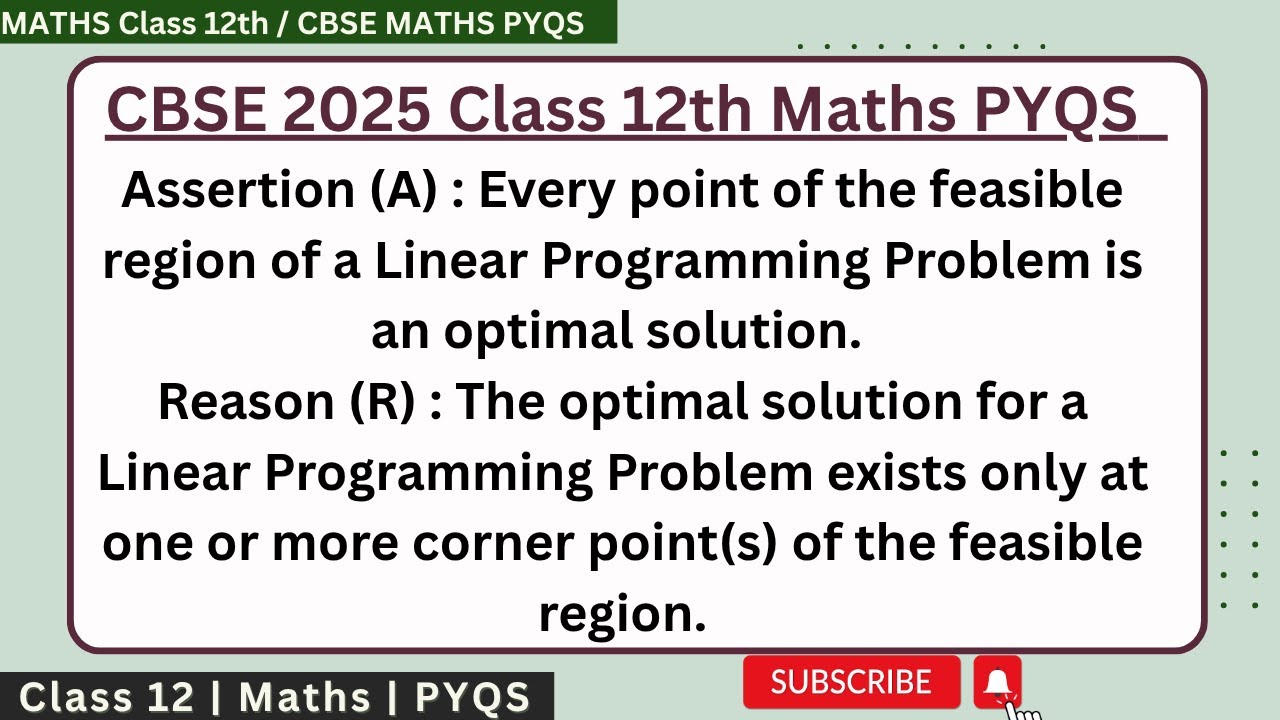 MATHS Class 12th / CBSE MATHS PYQS

CBSE 2025 Class 12th Maths PYQS

Assertion (A) : Every point of the feasible region of a Linear Programming Problem is an optimal solution.

Reason (R) : The optimal solution for a Linear Programming Problem exists only at one or more corner point(s) of the feasible region.

Class 12 | Maths | PYQS

SUBSCRIBE